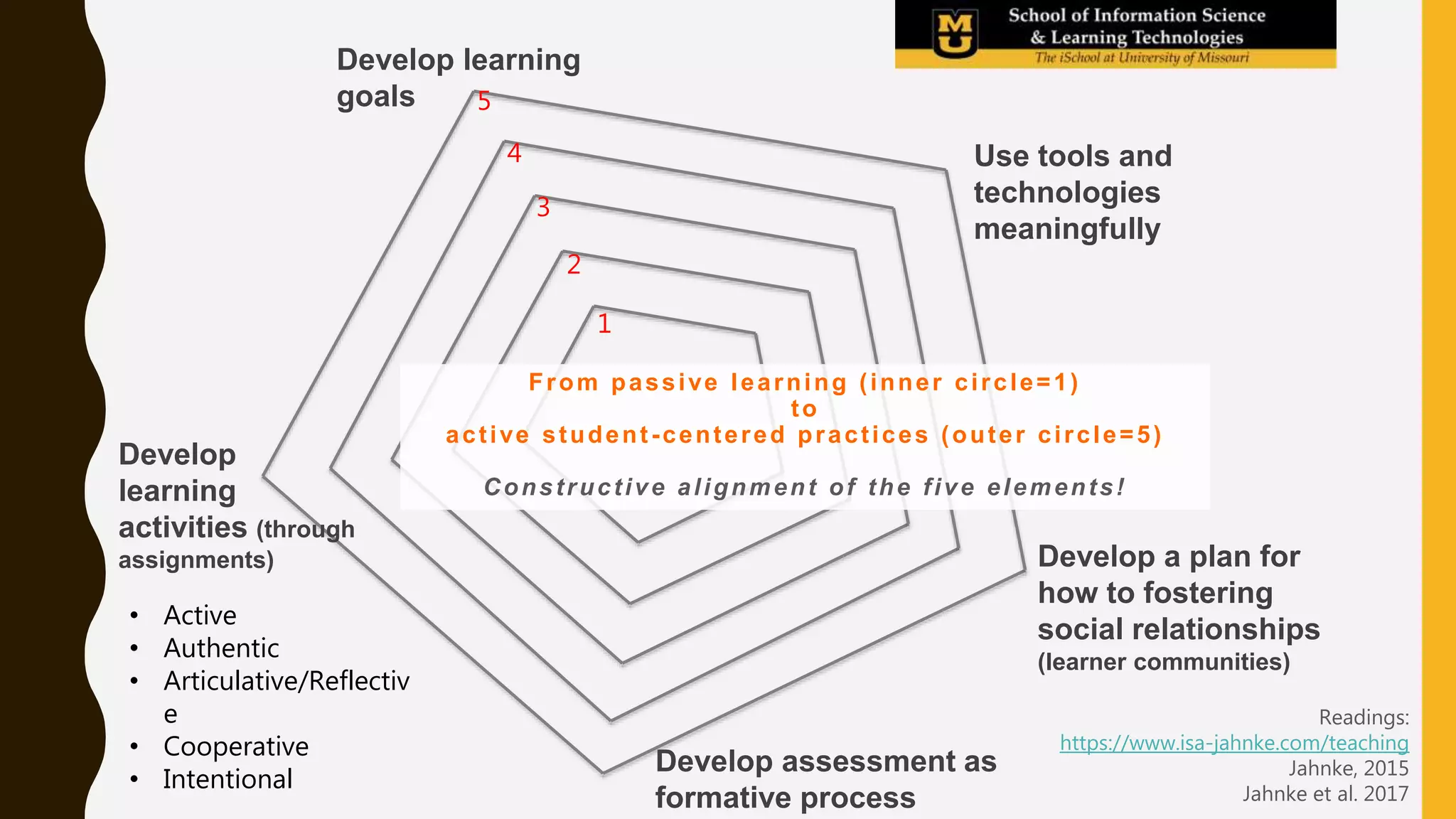 MU School of Information Science & Learning Technologies
The iSchool at University of Missouri

Develop learning goals

5
4
3
2
1

Use tools and technologies meaningfully

From passive learning (inner circle=1)
to
active student-centered practices (outer circle=5)

Constructive alignment of the five elements!

Develop learning activities (through assignments)

• Active
• Authentic
• Articulative/Reflective
• Cooperative
• Intentional

Develop a plan for how to fostering social relationships (learner communities)

Develop assessment as formative process

Readings:
https://www.isa-jahnke.com/teaching
Jahnke, 2015
Jahnke et al. 2017